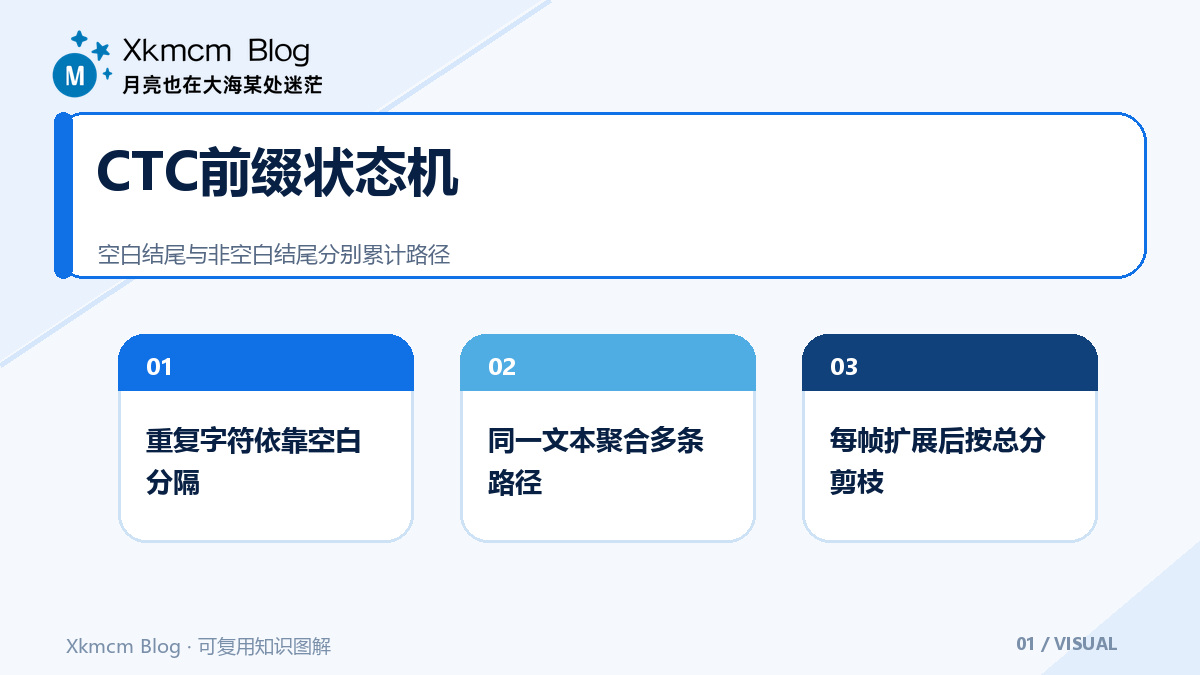 M Xkmcm Blog
月亮也在大海某处迷茫

CTC前缀状态机

空白结尾与非空白结尾分别累计路径

01
重复字符依靠空白分隔

02
同一文本聚合多条路径

03
每帧扩展后按总分剪枝

Xkmcm Blog · 可复用知识图解

01 / VISUAL